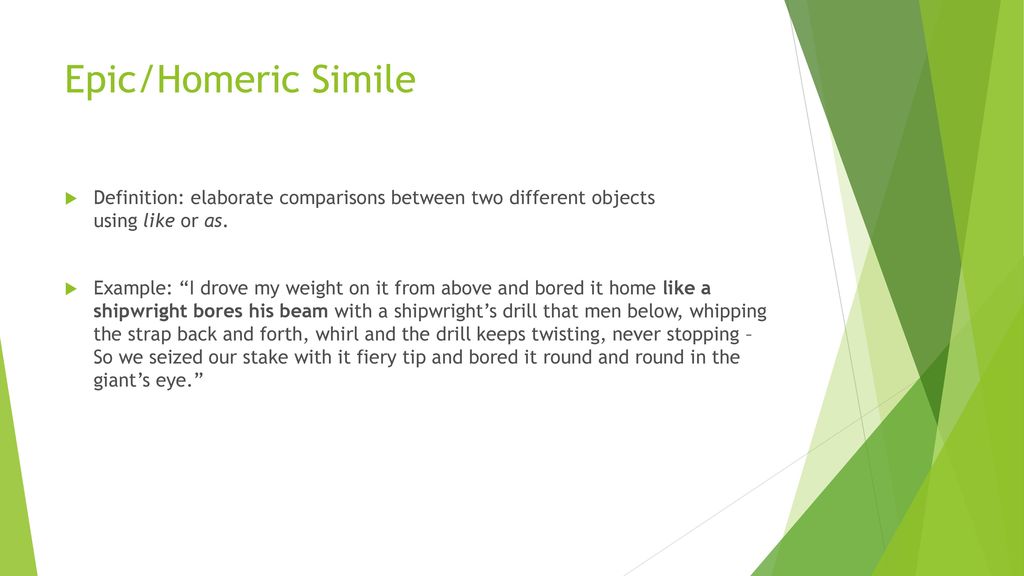 Epic/Homeric Simile

Definition: elaborate comparisons between two different objects using like or as.

Example: “I drove my weight on it from above and bored it home like a shipwright bores his beam with a shipwright’s drill that men below, whipping the strap back and forth, whirl and the drill keeps twisting, never stopping – So we seized our stake with it fiery tip and bored it round and round in the giant’s eye.”